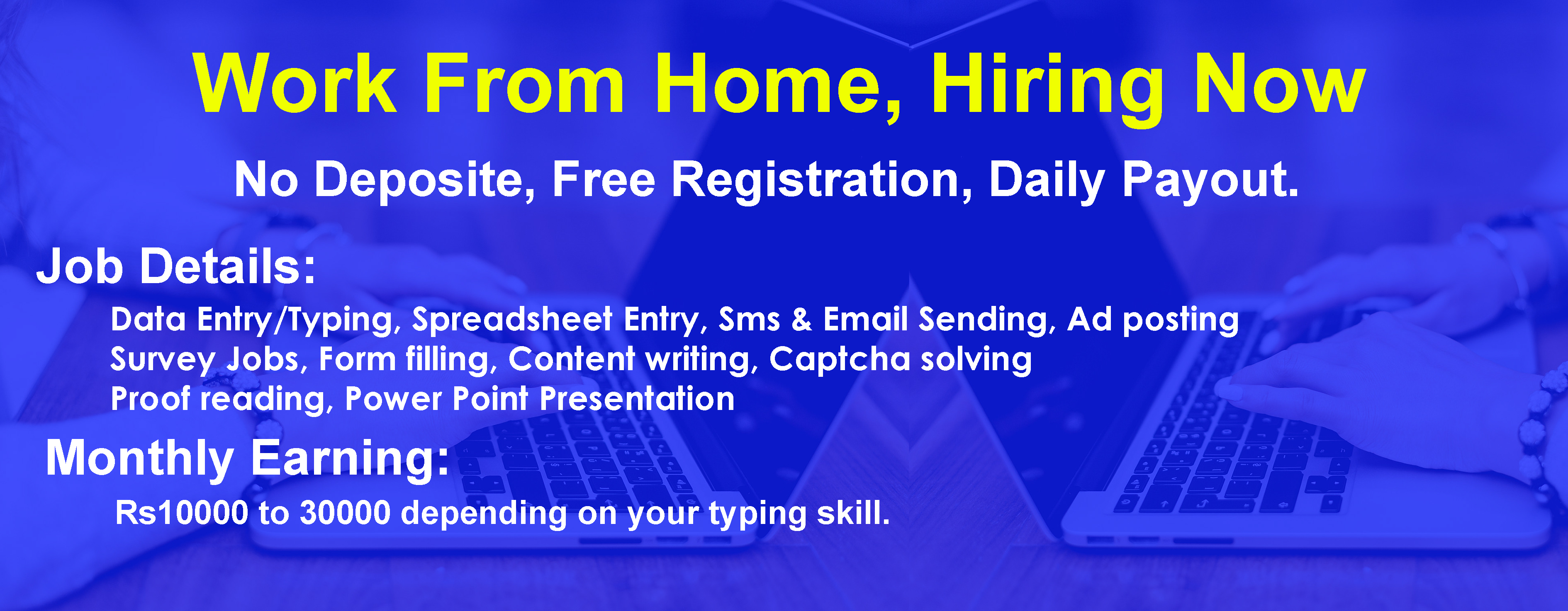 Work From Home, Hiring Now

No Deposite, Free Registration, Daily Payout.

Job Details:

Data Entry/Typing, Spreadsheet Entry, Sms & Email Sending, Ad posting
Survey Jobs, Form filling, Content writing, Captcha solving
Proof reading, Power Point Presentation

Monthly Earning:

Rs10000 to 30000 depending on your typing skill.